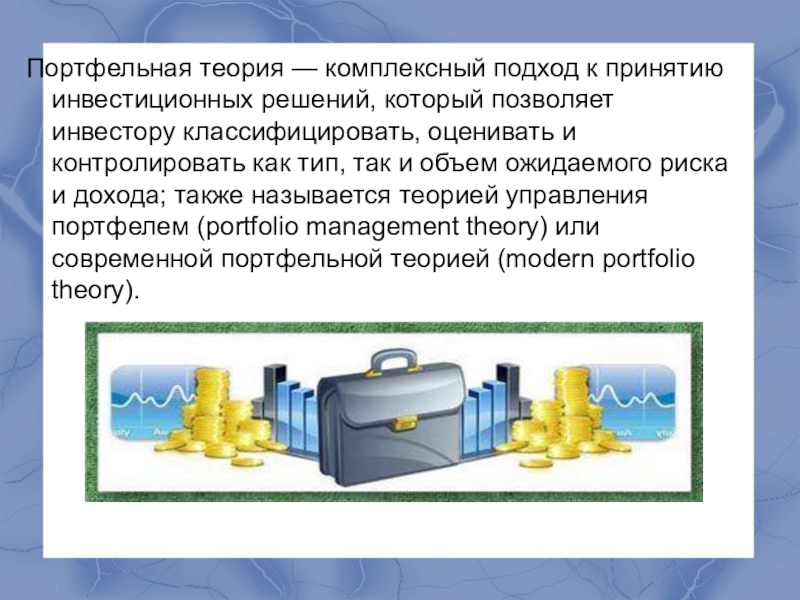 Портфельная теория — комплексный подход к принятию инвестиционных решений, который позволяет инвестору классифицировать, оценивать и контролировать как тип, так и объем ожидаемого риска и дохода; также называется теорией управления портфелем (portfolio management theory) или современной портфельной теорией (modern portfolio theory).